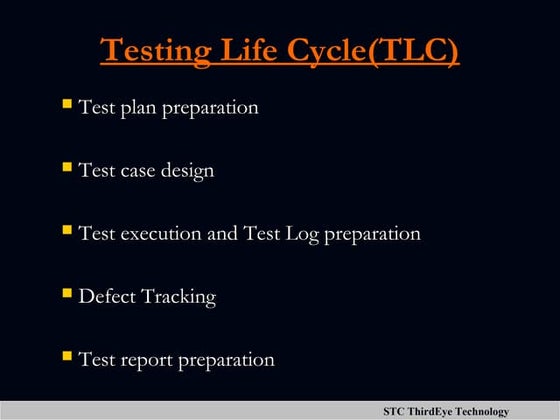 Testing Life Cycle(TLC)

- Test plan preparation
- Test case design
- Test execution and Test Log preparation
- Defect Tracking
- Test report preparation

STC ThirdEye Technology